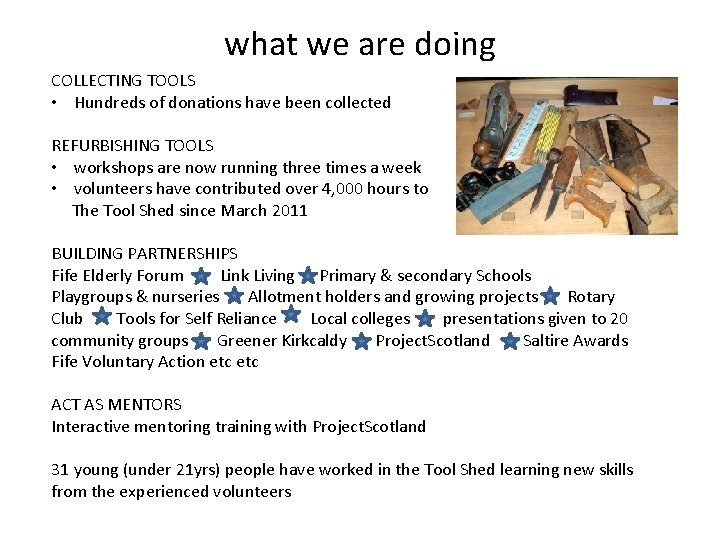 what we are doing

COLLECTING TOOLS
• Hundreds of donations have been collected

REFURBISHING TOOLS
• workshops are now running three times a week
• volunteers have contributed over 4,000 hours to The Tool Shed since March 2011

BUILDING PARTNERSHIPS
Fife Elderly Forum Link Living Primary & secondary Schools Playgroups & nurseries Allotment holders and growing projects Rotary Club Tools for Self Reliance Local colleges presentations given to 20 community groups Greener Kirkcaldy ProjectScotland Saltire Awards Fife Voluntary Action etc etc

ACT AS MENTORS
Interactive mentoring training with ProjectScotland

31 young (under 21yrs) people have worked in the Tool Shed learning new skills from the experienced volunteers